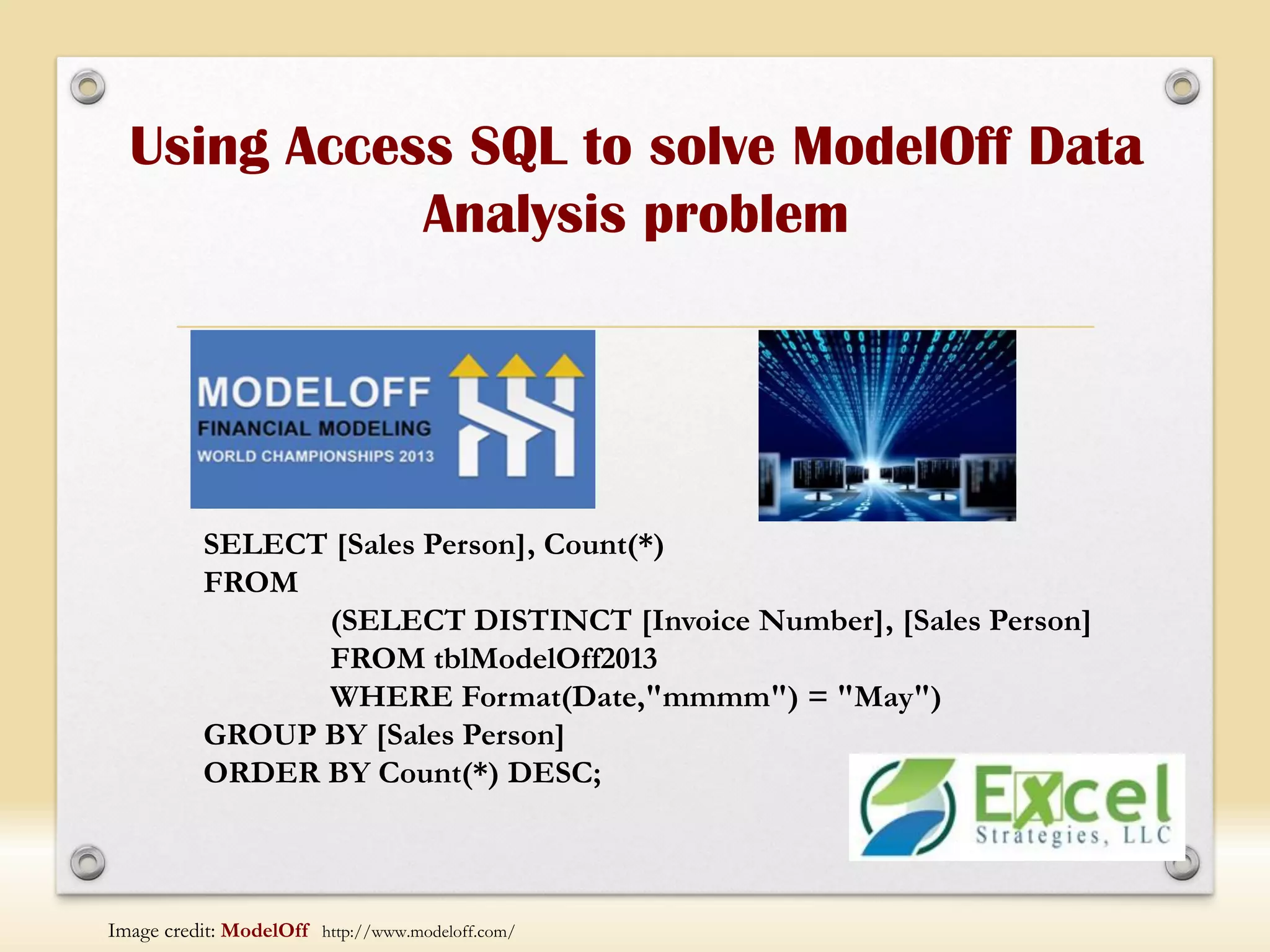 Using Access SQL to solve ModelOff Data Analysis problem

MODELOFF
FINANCIAL MODELING
WORLD CHAMPIONSHIPS 2013

SELECT [Sales Person], Count(*)
FROM
(SELECT DISTINCT [Invoice Number], [Sales Person]
FROM tblModelOff2013
WHERE Format(Date,"mmmm") = "May")
GROUP BY [Sales Person]
ORDER BY Count(*) DESC;

Excel
Strategies, LLC

Image credit: ModelOff http://www.modeloff.com/